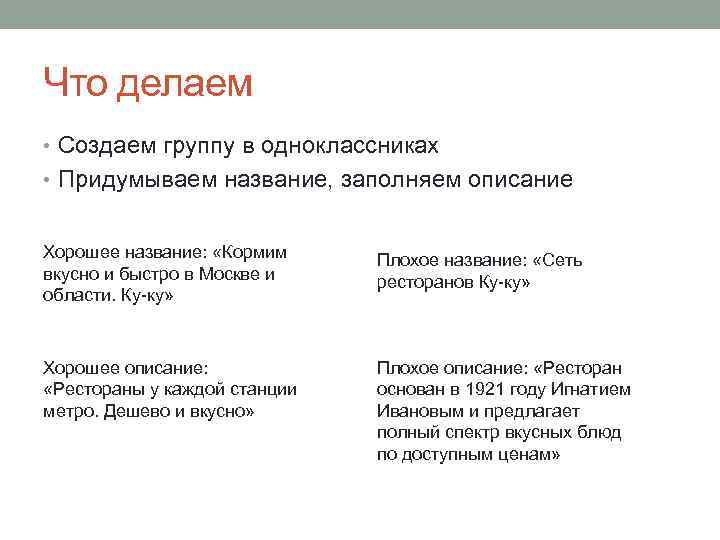 Что делаем

• Создаем группу в одноклассниках
• Придумываем название, заполняем описание

Хорошее название: «Кормим вкусно и быстро в Москве и области. Ку-ку»

Хорошее описание: «Рестораны у каждой станции метро. Дешево и вкусно»

Плохое название: «Сеть ресторанов Ку-ку»

Плохое описание: «Ресторан основан в 1921 году Игнатием Ивановым и предлагает полный спектр вкусных блюд по доступным ценам»